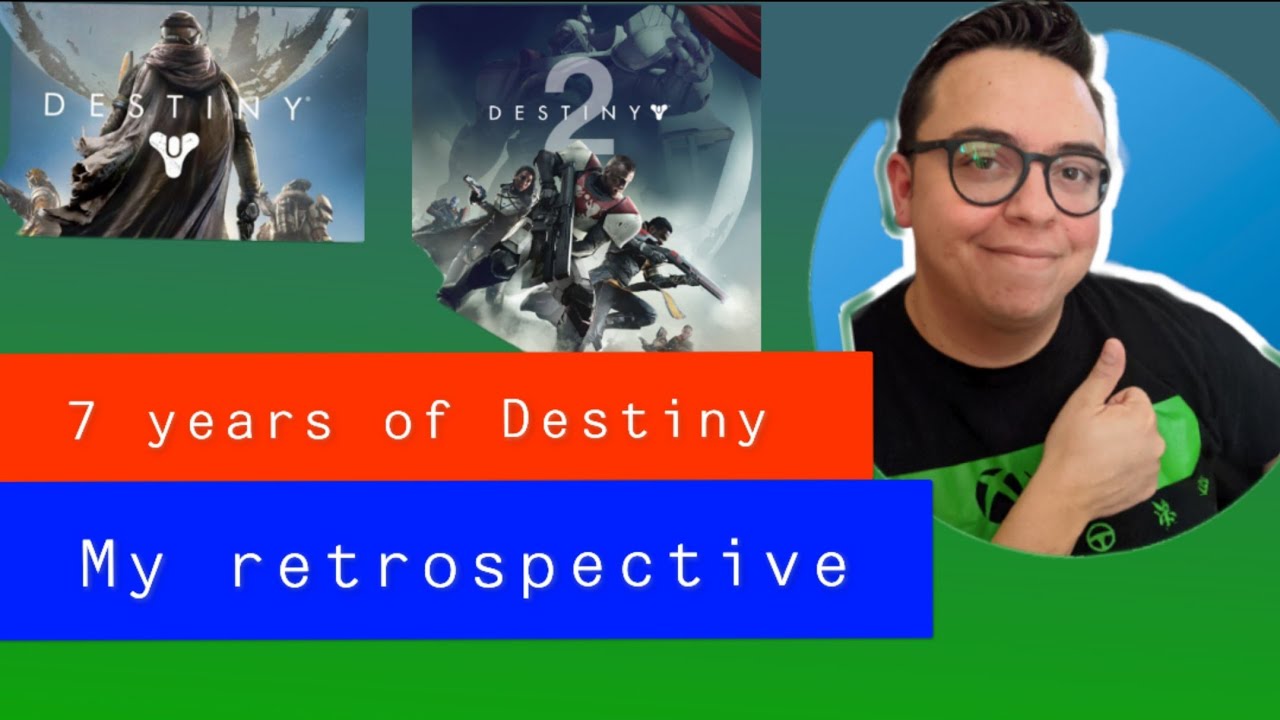 DESTINY

DESTINY 2

7 years of Destiny

My retrospective